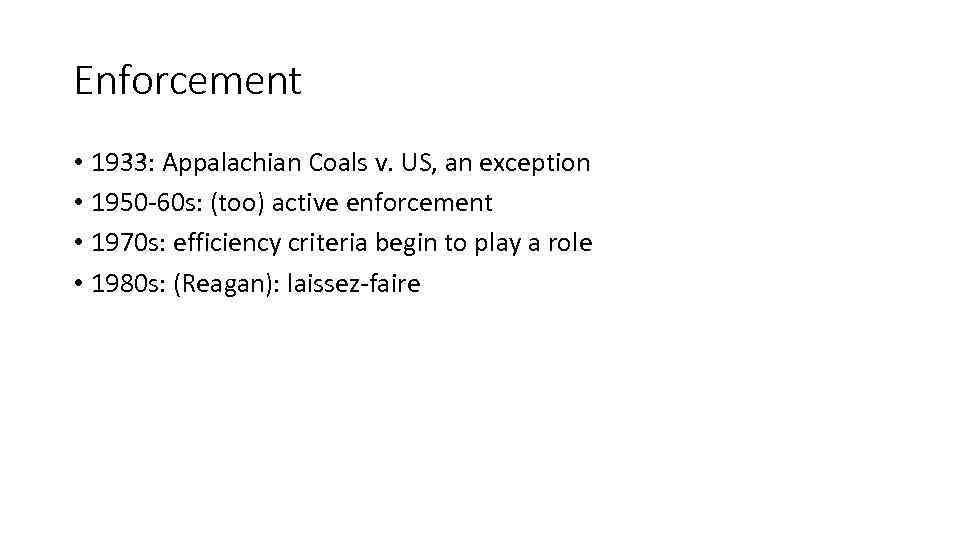 Enforcement

• 1933: Appalachian Coals v. US, an exception
• 1950-60s: (too) active enforcement
• 1970s: efficiency criteria begin to play a role
• 1980s: (Reagan): laissez-faire